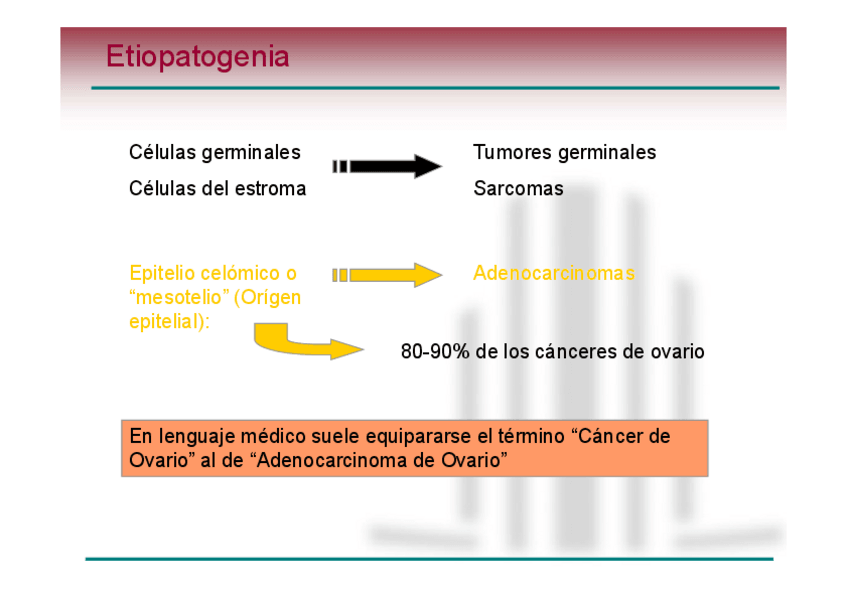 Etiopatogenia

Células germinales

Células del estroma

Tumores germinales

Sarcomas

Epitelio celómico o "mesotelio" (Orígen epitelial):

Adenocarcinomas

80-90% de los cánceres de ovario

En lenguaje médico suele equipararse el término "Cáncer de Ovario" al de "Adenocarcinoma de Ovario"